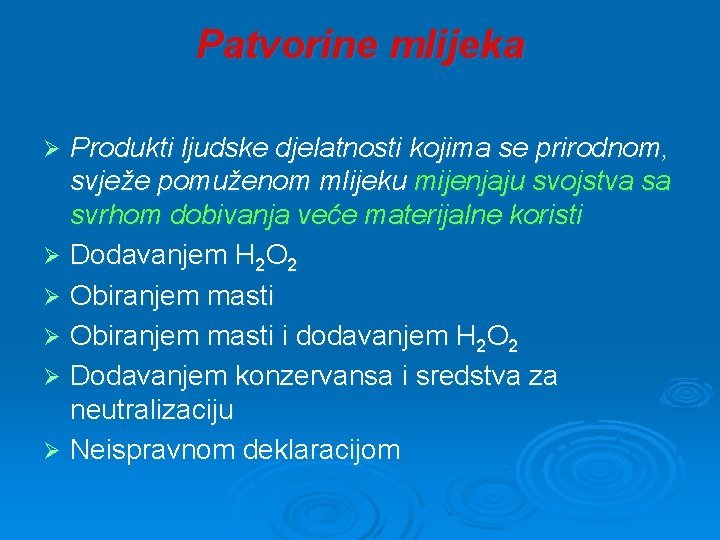 Patvorine mlijeka

➢ Produkti ljudske djelatnosti kojima se prirodnom, svježe pomuženom mlijeku mijenjaju svojstva sa svrhom dobivanja veće materijalne koristi
➢ Dodavanjem $H_2O_2$
➢ Obiranjem masti
➢ Obiranjem masti i dodavanjem $H_2O_2$
➢ Dodavanjem konzervansa i sredstva za neutralizaciju
➢ Neispravnom deklaracijom